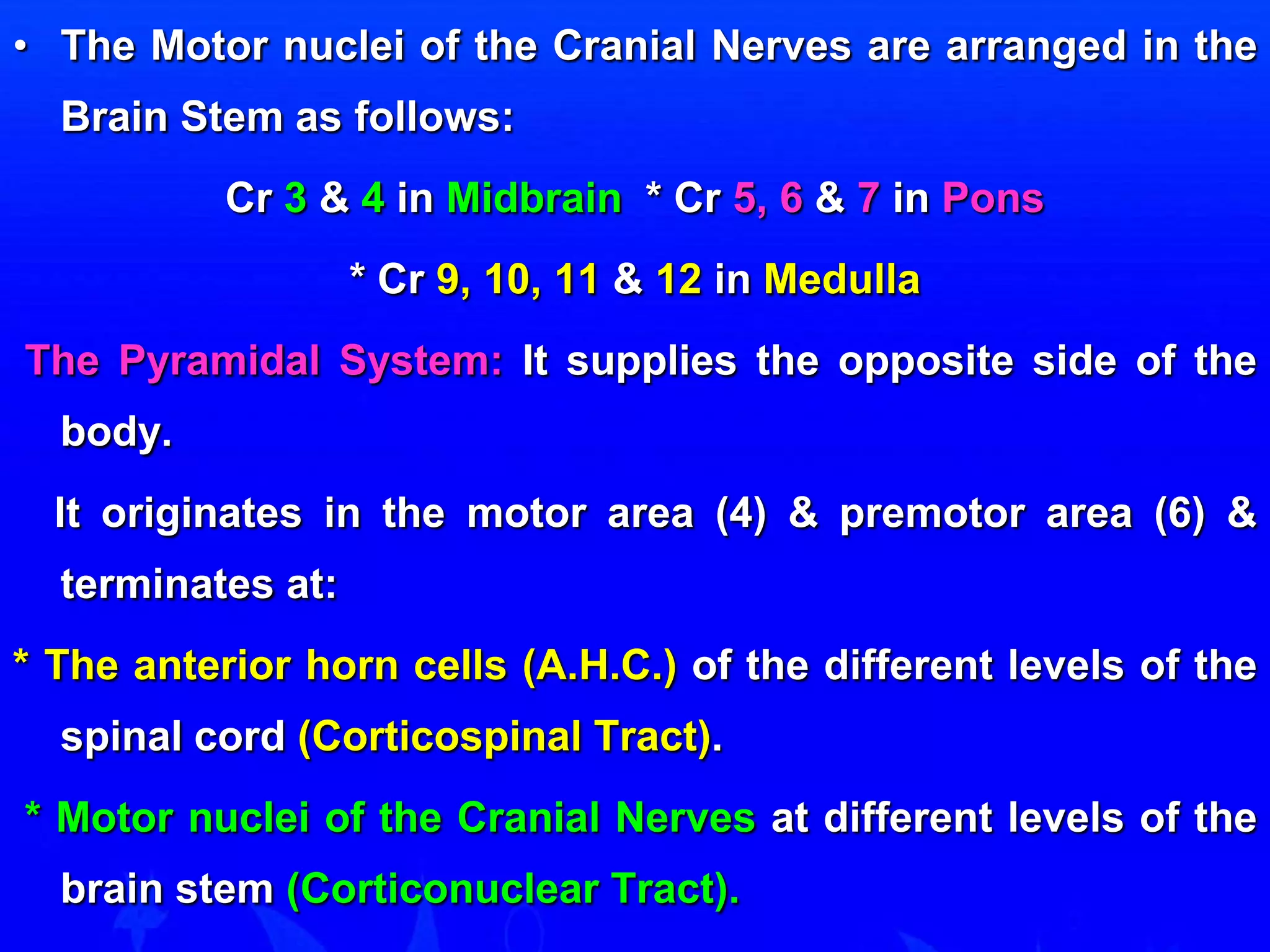 • The Motor nuclei of the Cranial Nerves are arranged in the Brain Stem as follows:

Cr 3 & 4 in Midbrain * Cr 5, 6 & 7 in Pons

* Cr 9, 10, 11 & 12 in Medulla

The Pyramidal System: It supplies the opposite side of the body.

It originates in the motor area (4) & premotor area (6) & terminates at:

* The anterior horn cells (A.H.C.) of the different levels of the spinal cord (Corticospinal Tract).

* Motor nuclei of the Cranial Nerves at different levels of the brain stem (Corticonuclear Tract).